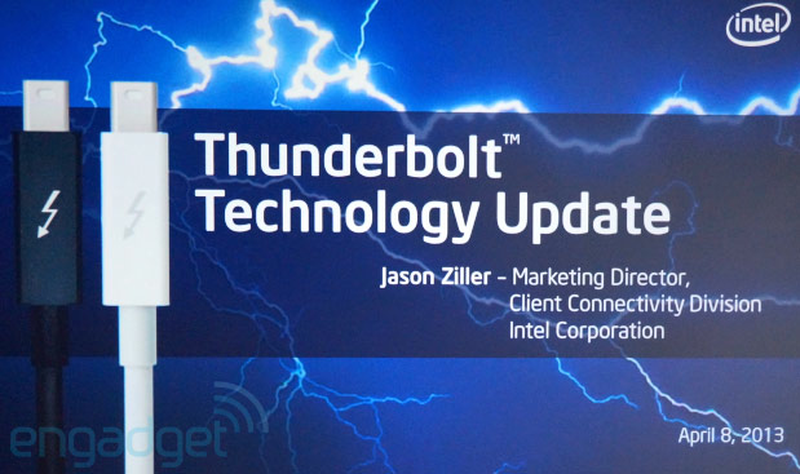 intel

Thunderbolt™ Technology Update

Jason Ziller – Marketing Director, Client Connectivity Division Intel Corporation

engadget

April 8, 2013